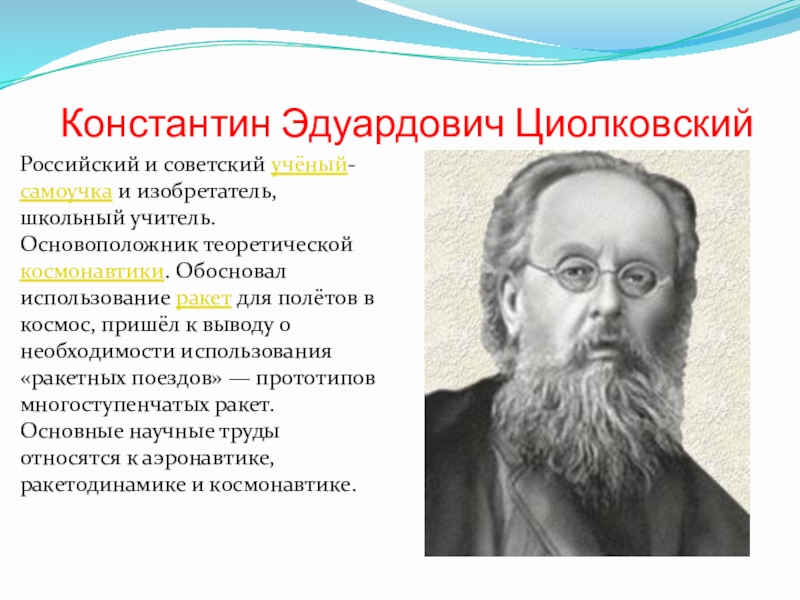 Константин Эдуардович Циолковский

Российский и советский учёный-самоучка и изобретатель, школьный учитель. Основоположник теоретической космонавтики. Обосновал использование ракет для полётов в космос, пришёл к выводу о необходимости использования «ракетных поездов» — прототипов многоступенчатых ракет. Основные научные труды относятся к аэронавтике, ракетодинамике и космонавтике.